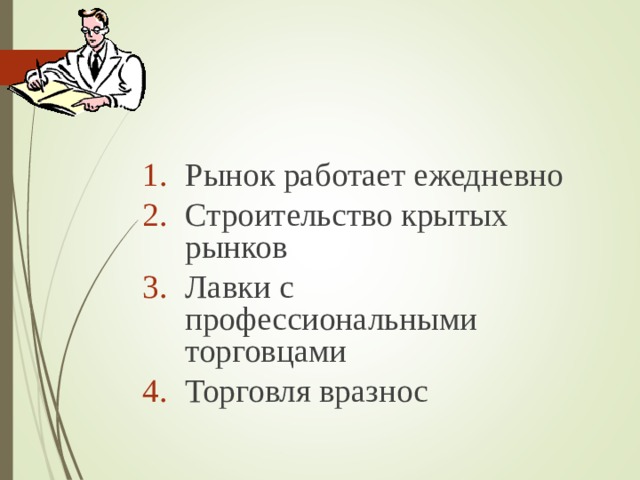 1. Рынок работает ежедневно
2. Строительство крытых рынков
3. Лавки с профессиональными торговцами
4. Торговля вразнос